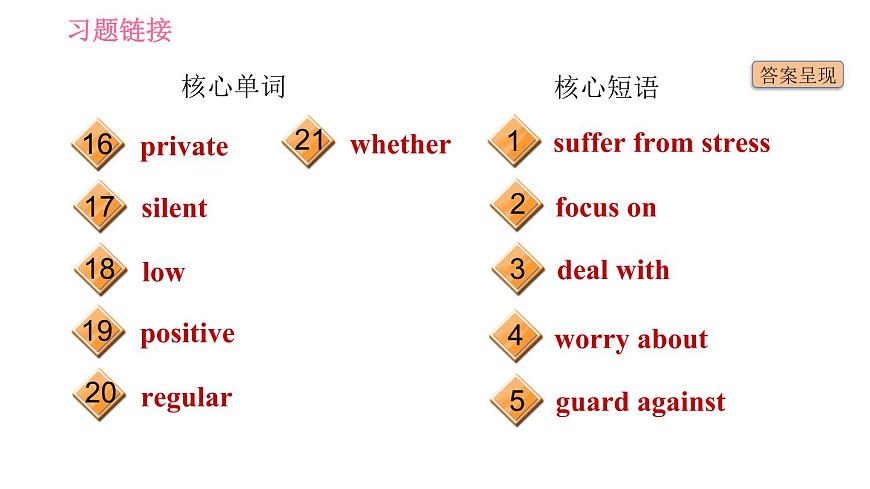 习题链接

答案呈现

核心单词

16 private

17 silent

18 low

19 positive

20 regular

21 whether

核心短语

1 suffer from stress

2 focus on

3 deal with

4 worry about

5 guard against